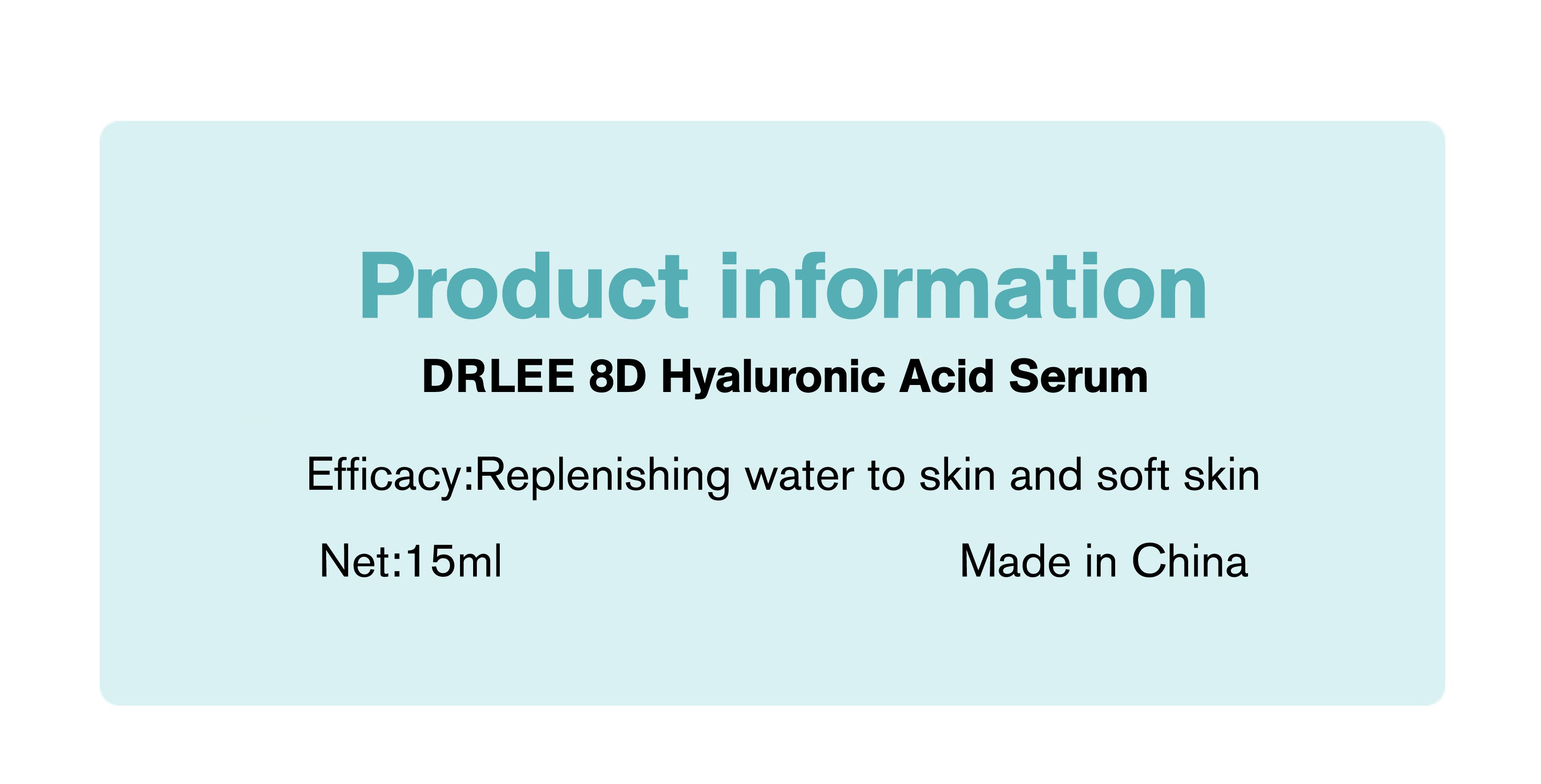 Product information

DRLEE 8D Hyaluronic Acid Serum

Efficacy:Replenishing water to skin and soft skin

Net:15ml

Made in China